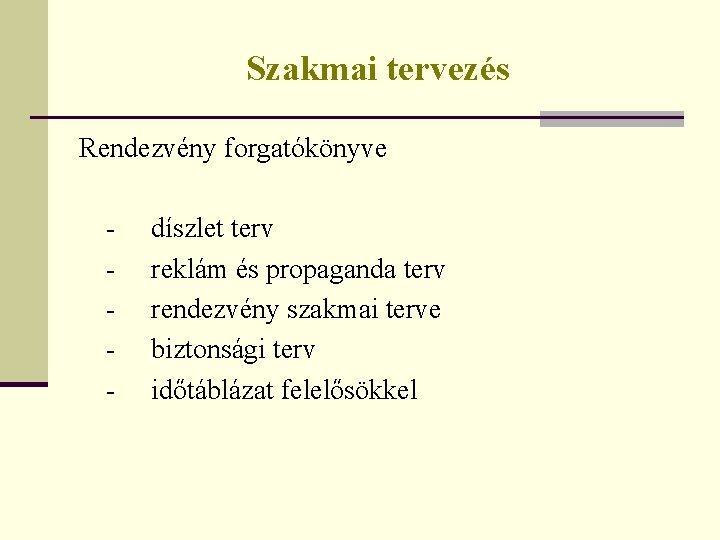 Szakmai tervezés

Rendezvény forgatókönyve

- díszlet terv
- reklám és propaganda terv
- rendezvény szakmai terve
- biztonsági terv
- időtáblázat felelősökkel